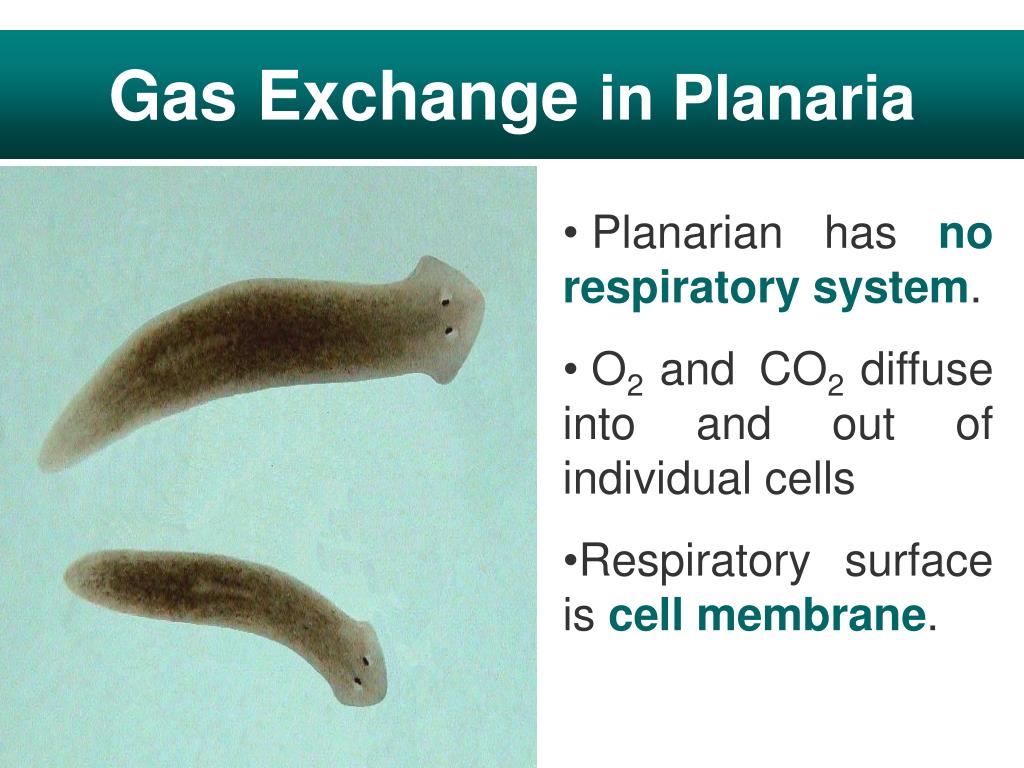 Gas Exchange in Planaria

• Planarian has no respiratory system.

• $O_2$ and $CO_2$ diffuse into and out of individual cells

•Respiratory surface is cell membrane.